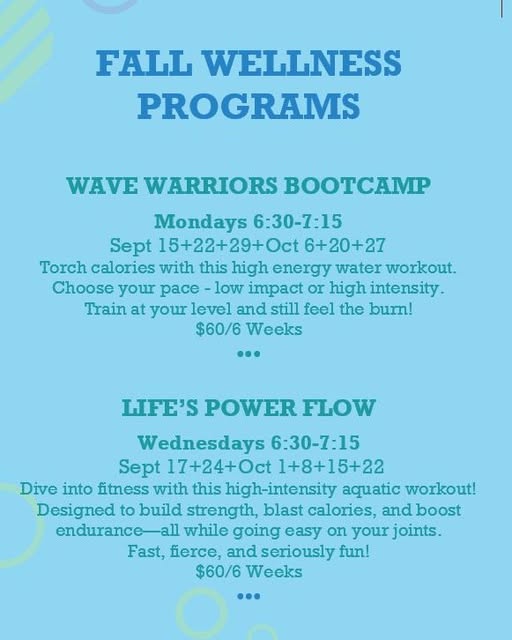 FALL WELLNESS PROGRAMS

WAVE WARRIORS BOOTCAMP

Mondays 6:30-7:15
Sept 15+22+29+Oct 6+20+27
Torch calories with this high energy water workout. Choose your pace - low impact or high intensity. Train at your level and still feel the burn!
$60/6 Weeks
•••

LIFE'S POWER FLOW

Wednesdays 6:30-7:15
Sept 17+24+Oct 1+8+15+22
Dive into fitness with this high-intensity aquatic workout! Designed to build strength, blast calories, and boost endurance—all while going easy on your joints. Fast, fierce, and seriously fun!
$60/6 Weeks
•••